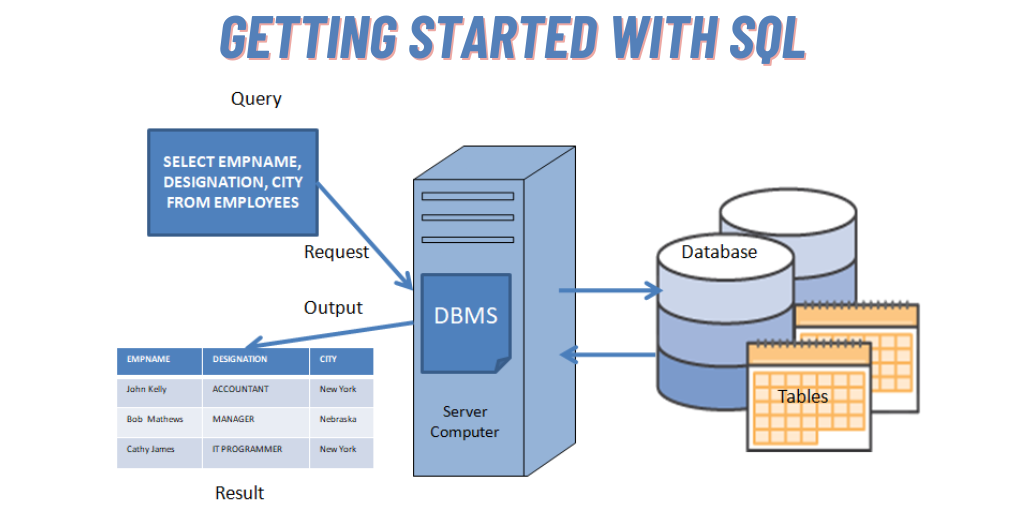 GETTING STARTED WITH SQL

Query

SELECT EMPNAME, DESIGNATION, CITY FROM EMPLOYEES

Request

Output

DBMS

Server Computer

Database

Tables

| EMPNAME | DESIGNATION | CITY |
|---|---|---|
| John Kelly | ACCOUNTANT | New York |
| Bob Mathews | MANAGER | Nebraska |
| Cathy James | IT PROGRAMMER | New York |

Result